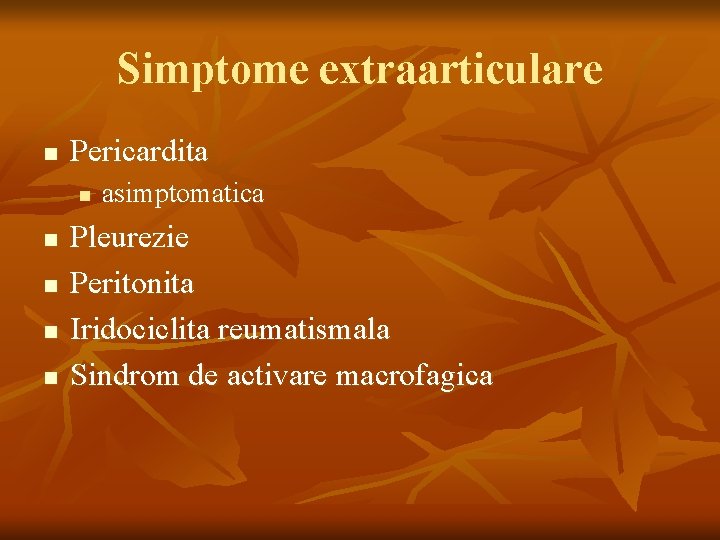 Simptome extraarticulare

- Pericardita
  - asimptomatica
- Pleurezie
- Peritonita
- Iridociclita reumatismala
- Sindrom de activare macrofagica